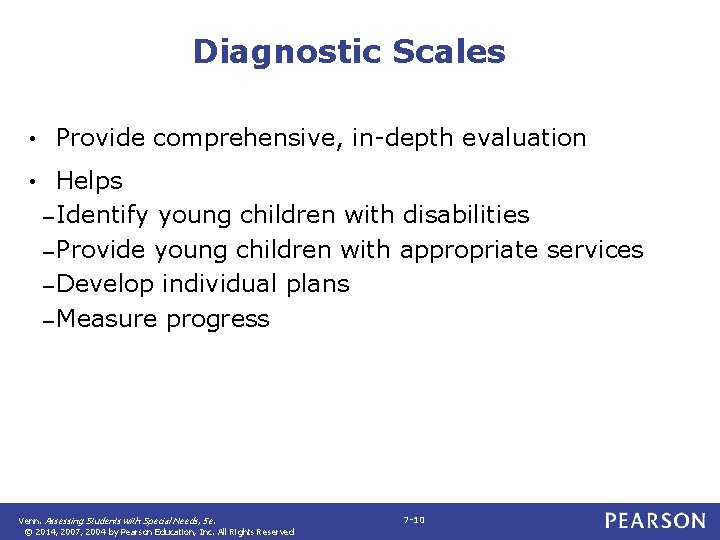 Diagnostic Scales

• Provide comprehensive, in-depth evaluation

• Helps
–Identify young children with disabilities
–Provide young children with appropriate services
–Develop individual plans
–Measure progress

Venn. Assessing Students with Special Needs, 5e.
© 2014, 2007, 2004 by Pearson Education, Inc. All Rights Reserved

7-10

PEARSON